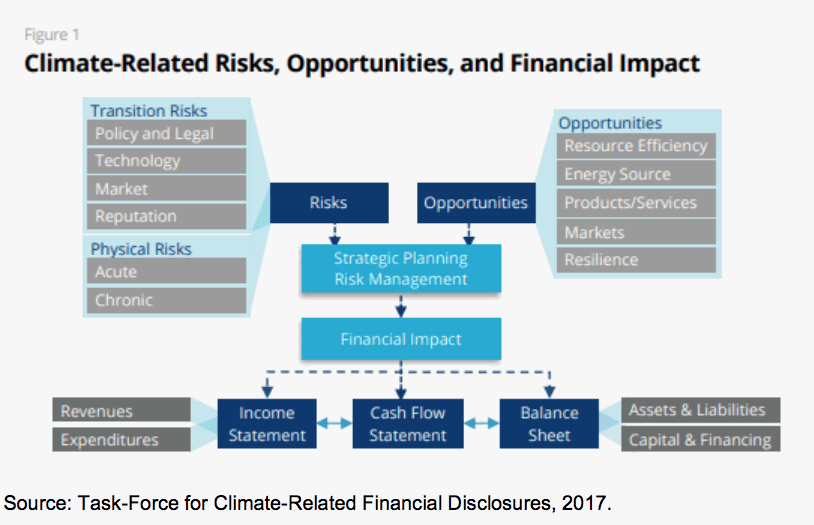 Figure 1

Climate-Related Risks, Opportunities, and Financial Impact

Transition Risks
Policy and Legal
Technology
Market
Reputation

Physical Risks
Acute
Chronic

Risks

Opportunities

Opportunities
Resource Efficiency
Energy Source
Products/Services
Markets
Resilience

Strategic Planning
Risk Management

Financial Impact

Revenues
Expenditures

Income Statement

Cash Flow Statement

Balance Sheet

Assets & Liabilities
Capital & Financing

Source: Task-Force for Climate-Related Financial Disclosures, 2017.